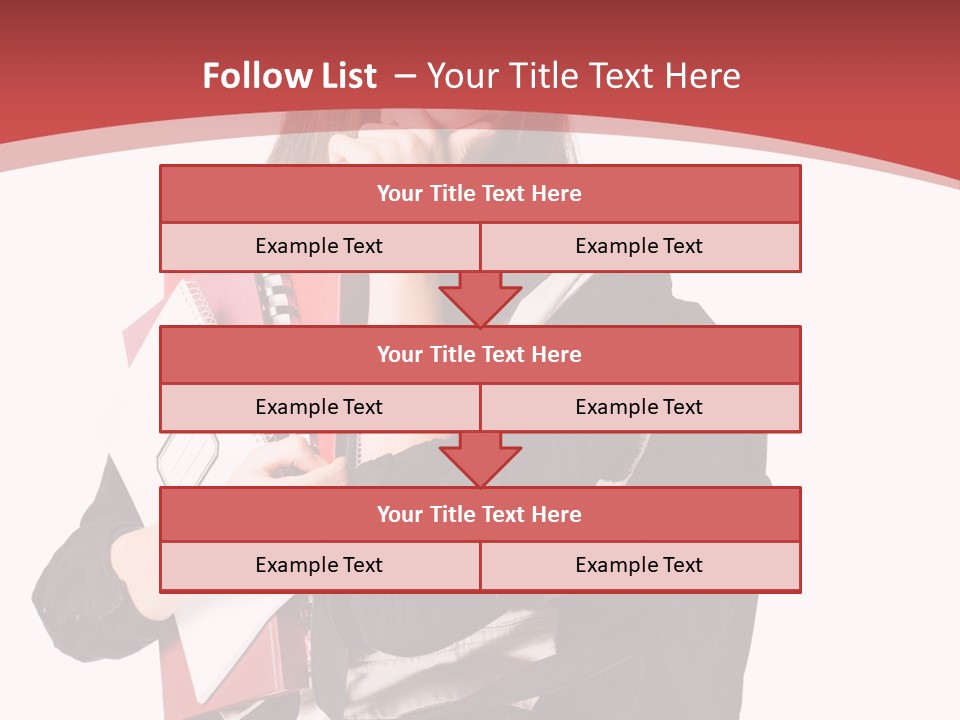 Follow List – Your Title Text Here

Your Title Text Here

Example Text

Example Text

Your Title Text Here

Example Text

Example Text

Your Title Text Here

Example Text

Example Text